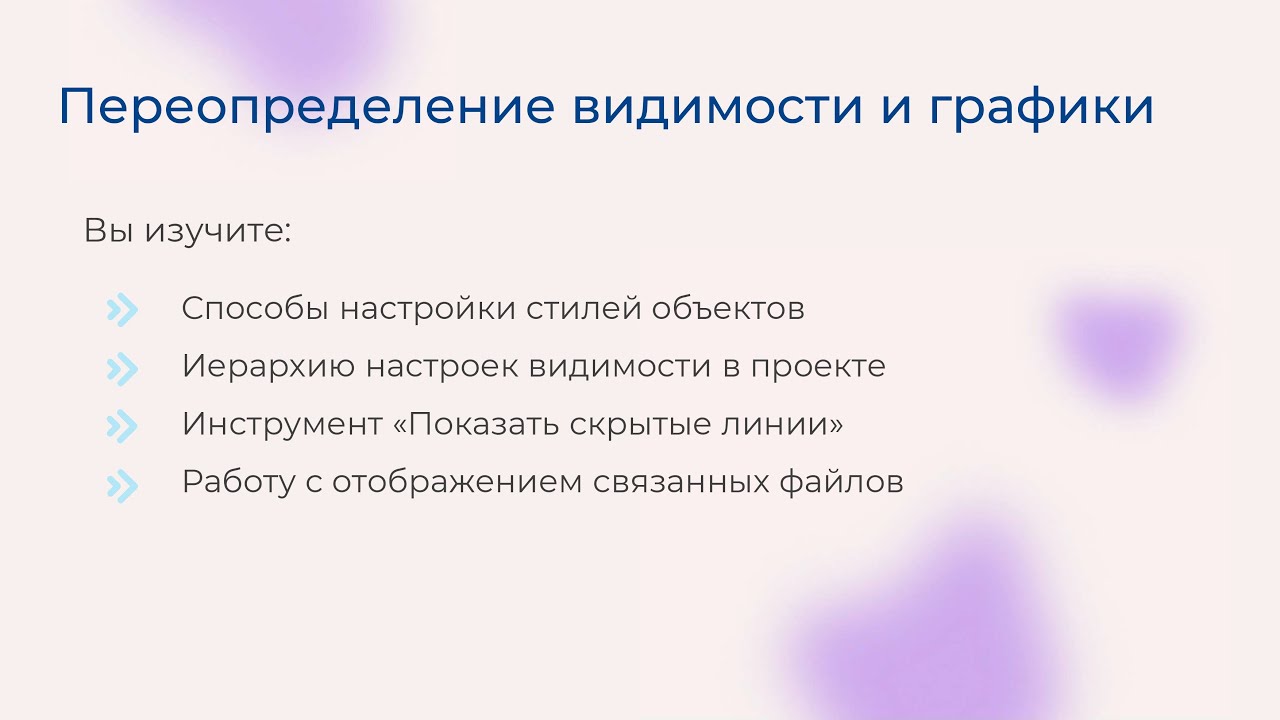 Переопределение видимости и графики

Вы изучите:

Способы настройки стилей объектов

Иерархию настроек видимости в проекте

Инструмент «Показать скрытые линии»

Работу с отображением связанных файлов